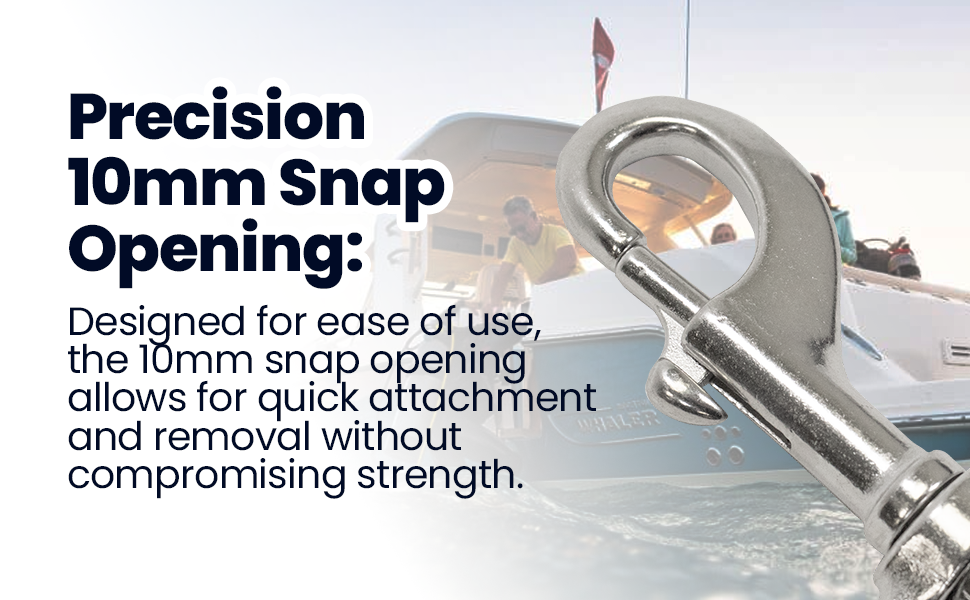 Precision 10mm Snap Opening:

Designed for ease of use, the 10mm snap opening allows for quick attachment and removal without compromising strength.

WHALER